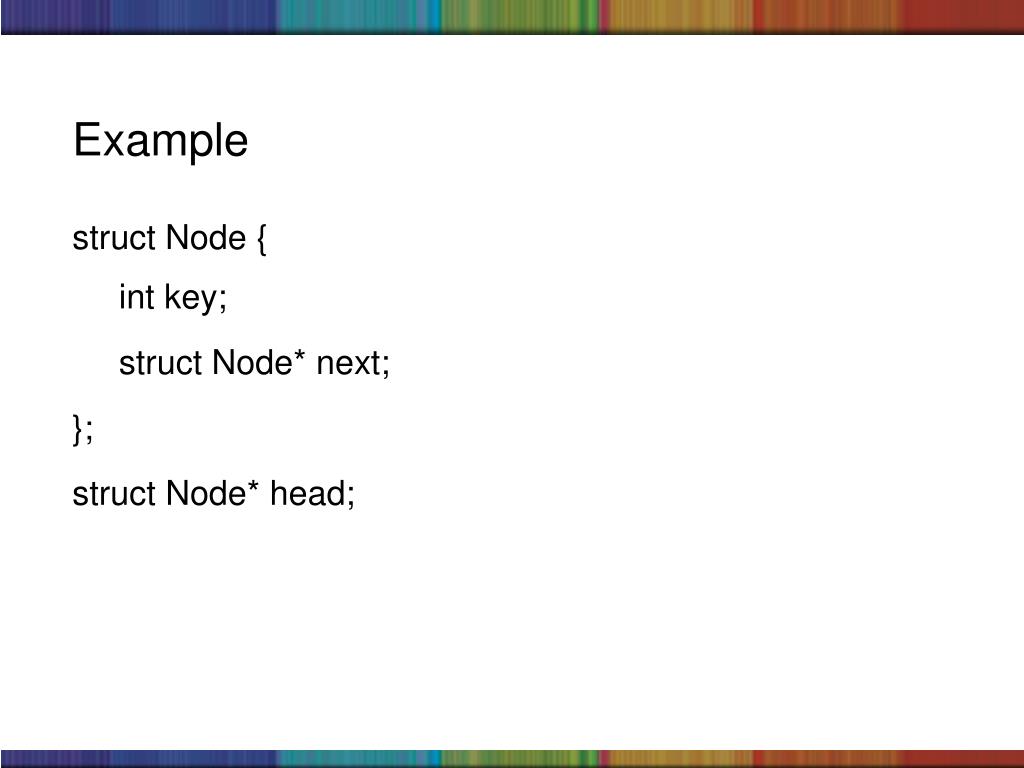 Example

struct Node {

int key;

struct Node* next;

};

struct Node* head;